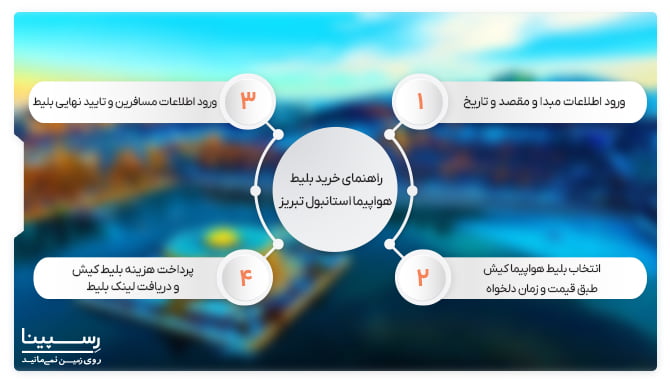 راهنمای خرید بلیط هواپیما استانبول تبریز

۱
ورود اطلاعات مبدا و مقصد و تاریخ

۲
انتخاب بلیط هواپیما کیش طبق قیمت و زمان دلخواه

۳
ورود اطلاعات مسافرین و تایید نهایی بلیط

۴
پرداخت هزینه بلیط کیش و دریافت لینک بلیط

رسپینا
روی زمین نمی‌مانید